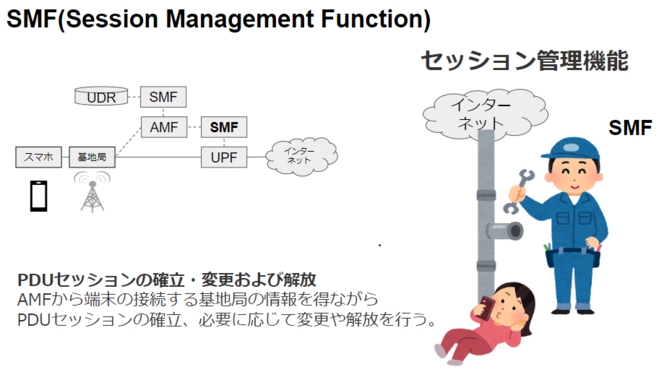 SMF(Session Management Function)

セッション管理機能

UDR
SMF
AMF
SMF
スマホ
基地局
UPF
インターネット

インターネット

SMF

PDUセッションの確立・変更および解放
AMFから端末の接続する基地局の情報を得ながら
PDUセッションの確立、必要に応じて変更や解放を行う。